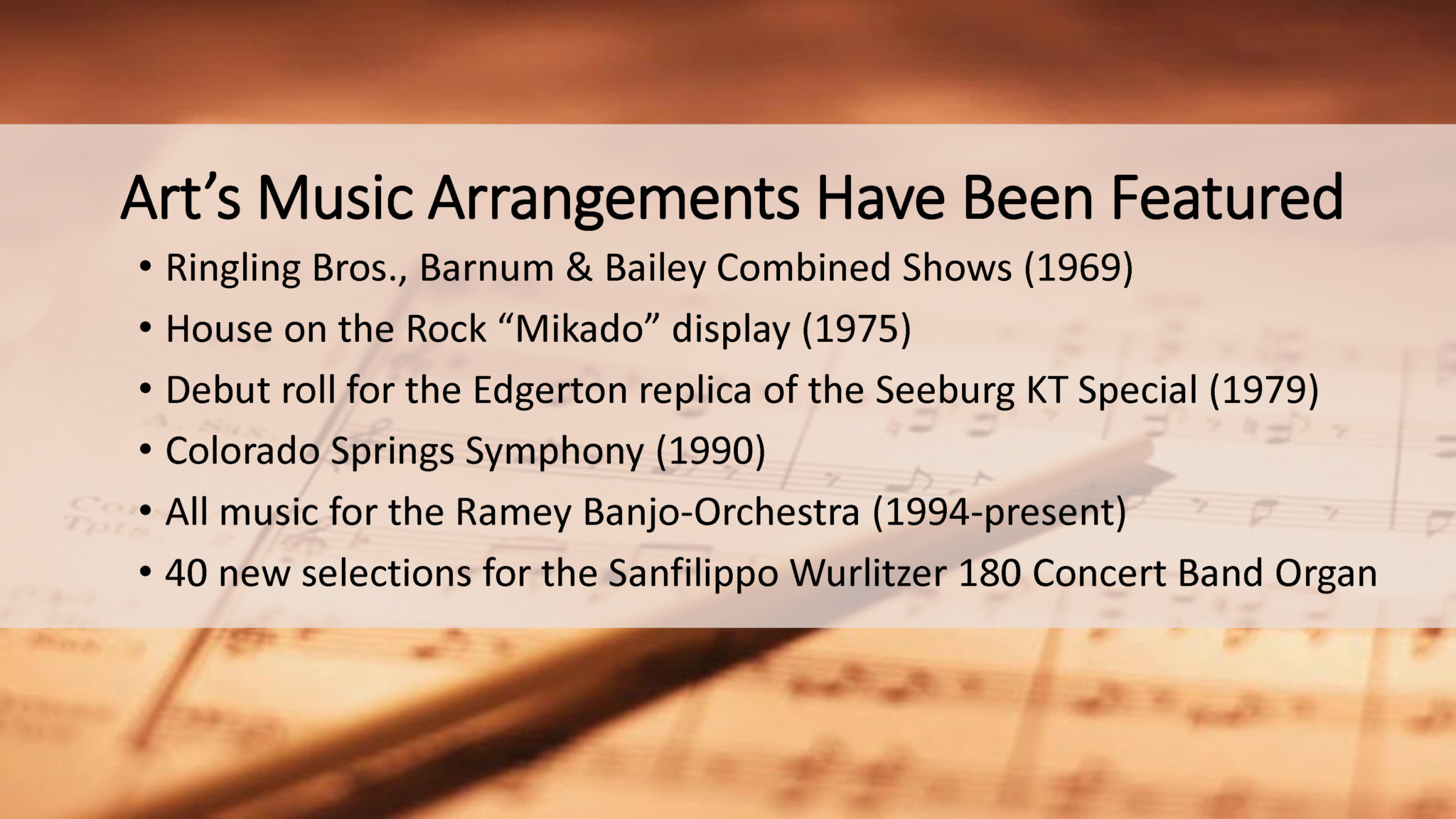 Art’s Music Arrangements Have Been Featured

• Ringling Bros., Barnum & Bailey Combined Shows (1969)
• House on the Rock “Mikado” display (1975)
• Debut roll for the Edgerton replica of the Seeburg KT Special (1979)
• Colorado Springs Symphony (1990)
• All music for the Ramey Banjo-Orchestra (1994-present)
• 40 new selections for the Sanfilippo Wurlitzer 180 Concert Band Organ